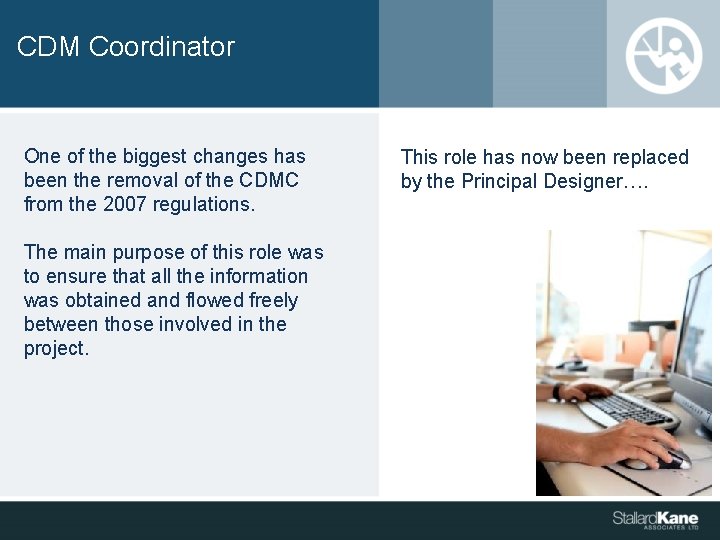 CDM Coordinator

One of the biggest changes has been the removal of the CDMC from the 2007 regulations.

The main purpose of this role was to ensure that all the information was obtained and flowed freely between those involved in the project.

This role has now been replaced by the Principal Designer….

StallardKane
ASSOCIATES LTD